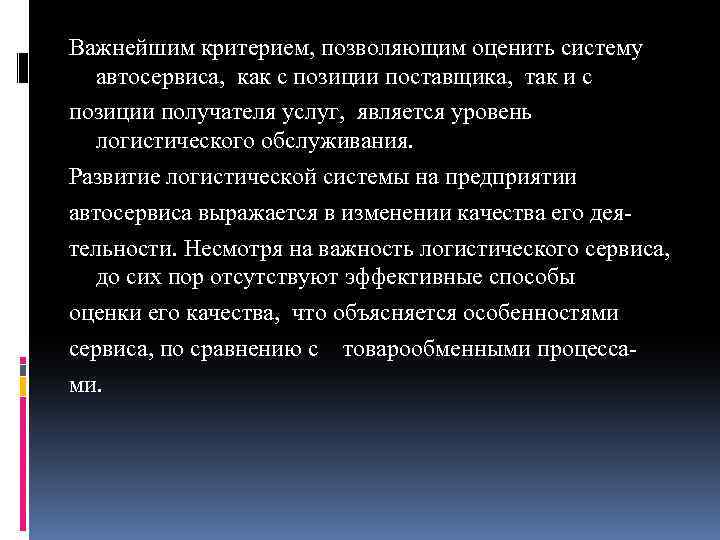 Важнейшим критерием, позволяющим оценить систему автосервиса, как с позиции поставщика, так и с

позиции получателя услуг, является уровень логистического обслуживания.

Развитие логистической системы на предприятии

автосервиса выражается в изменении качества его деятельности. Несмотря на важность логистического сервиса, до сих пор отсутствуют эффективные способы

оценки его качества, что объясняется особенностями

сервиса, по сравнению с товарообменными процессами.